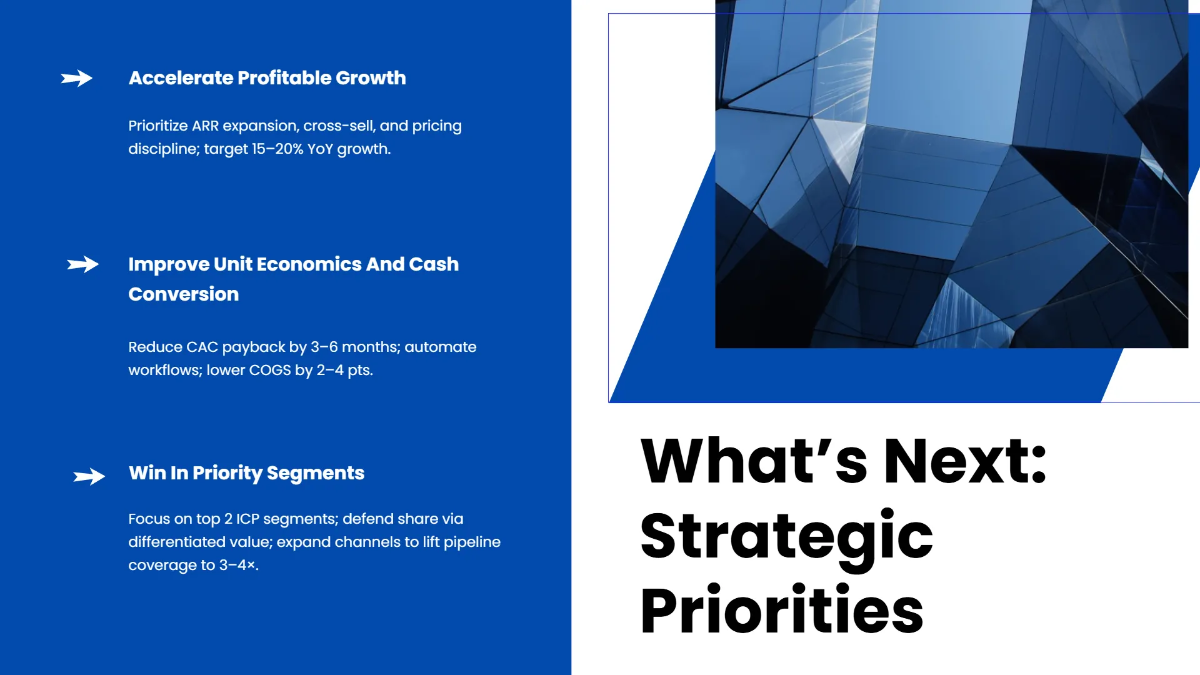 Accelerate Profitable Growth

Prioritize ARR expansion, cross-sell, and pricing discipline; target 15–20% YoY growth.

Improve Unit Economics And Cash Conversion

Reduce CAC payback by 3–6 months; automate workflows; lower COGS by 2–4 pts.

Win In Priority Segments

Focus on top 2 ICP segments; defend share via differentiated value; expand channels to lift pipeline coverage to 3–4×.

What’s Next: Strategic Priorities